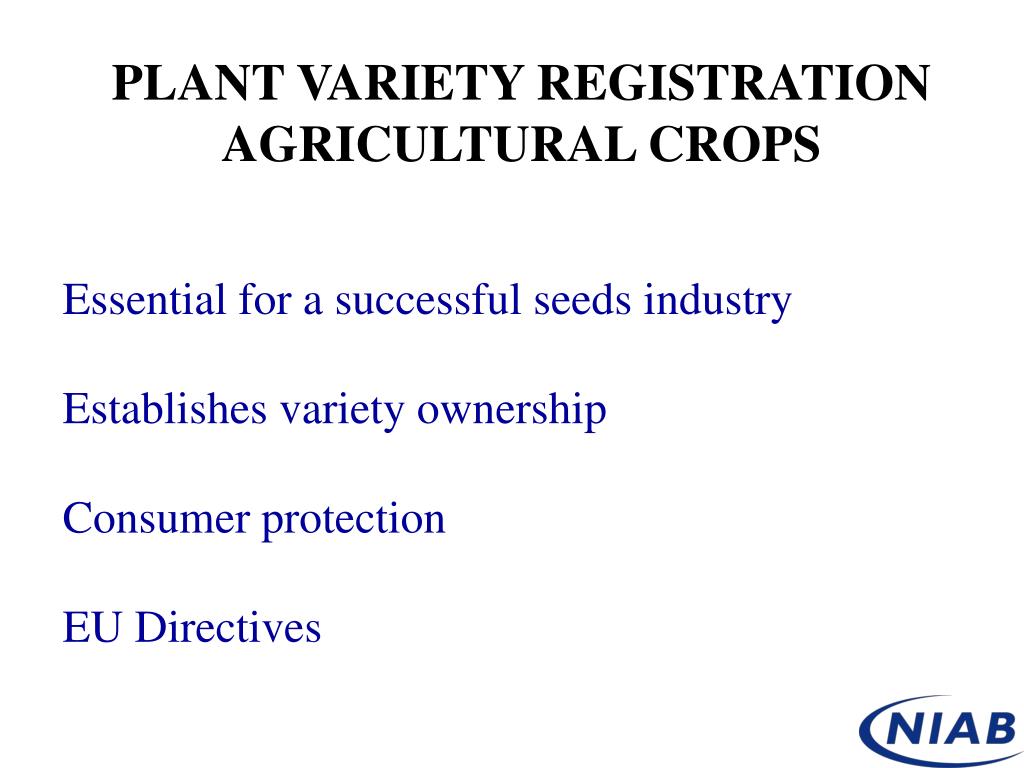 PLANT VARIETY REGISTRATION
AGRICULTURAL CROPS

Essential for a successful seeds industry

Establishes variety ownership

Consumer protection

EU Directives

NIAB